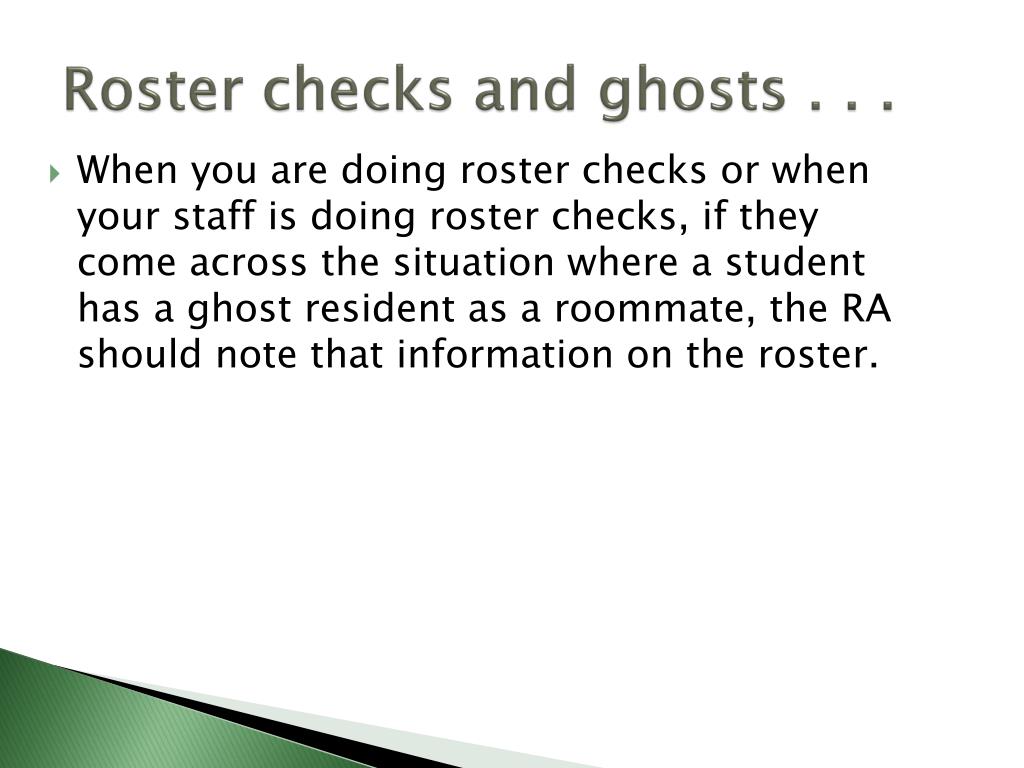 Roster checks and ghosts . . .

When you are doing roster checks or when your staff is doing roster checks, if they come across the situation where a student has a ghost resident as a roommate, the RA should note that information on the roster.